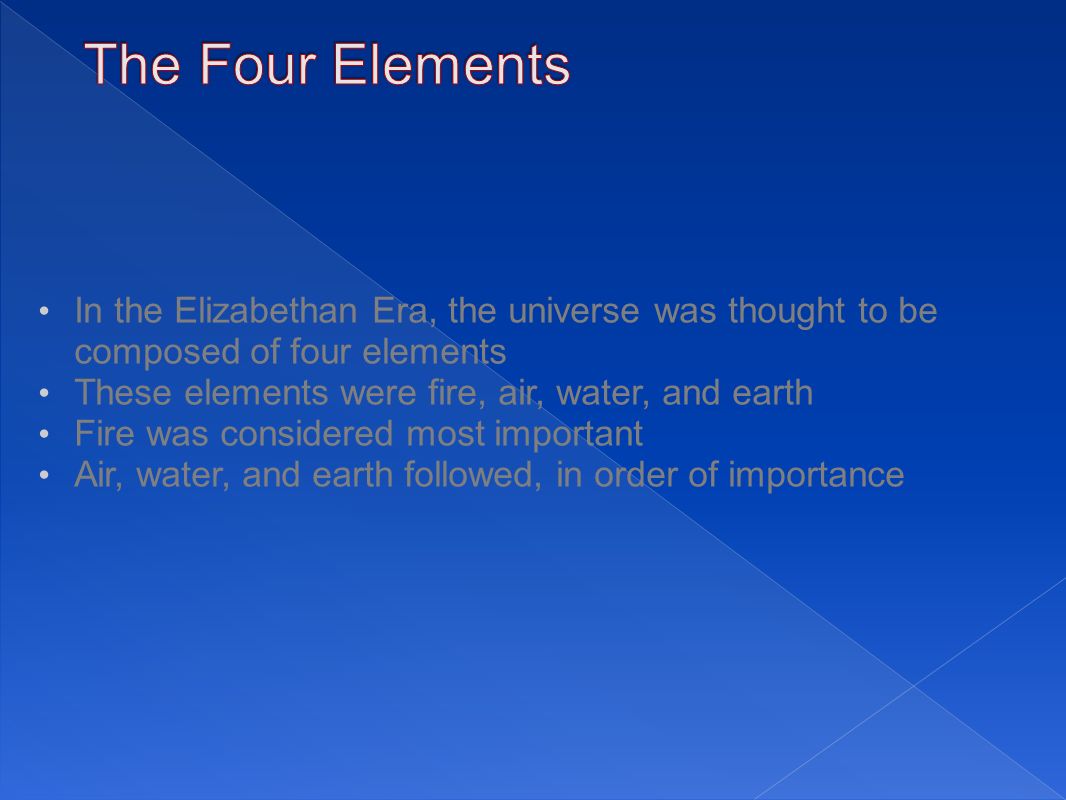 The Four Elements

• In the Elizabethan Era, the universe was thought to be composed of four elements
• These elements were fire, air, water, and earth
• Fire was considered most important
• Air, water, and earth followed, in order of importance